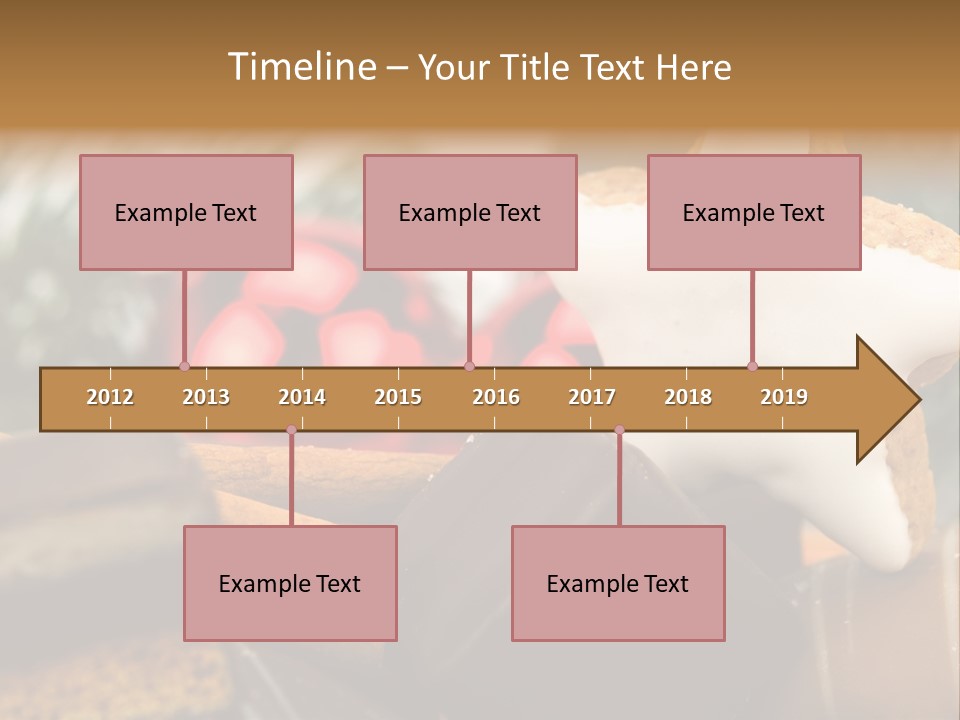 Timeline – Your Title Text Here

Example Text

Example Text

Example Text

2012 2013 2014 2015 2016 2017 2018 2019

Example Text

Example Text